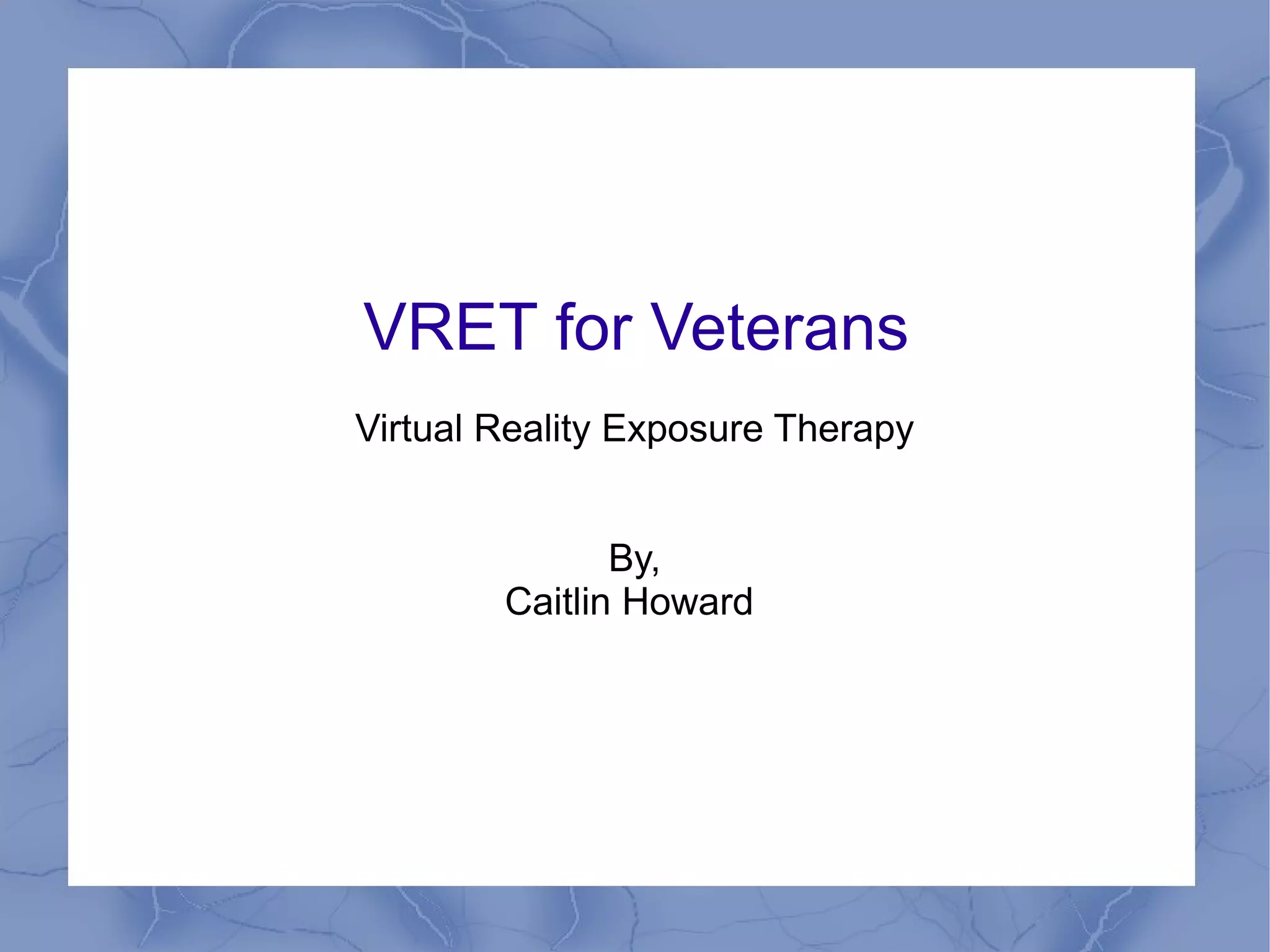 VRET for Veterans

Virtual Reality Exposure Therapy

By,
Caitlin Howard